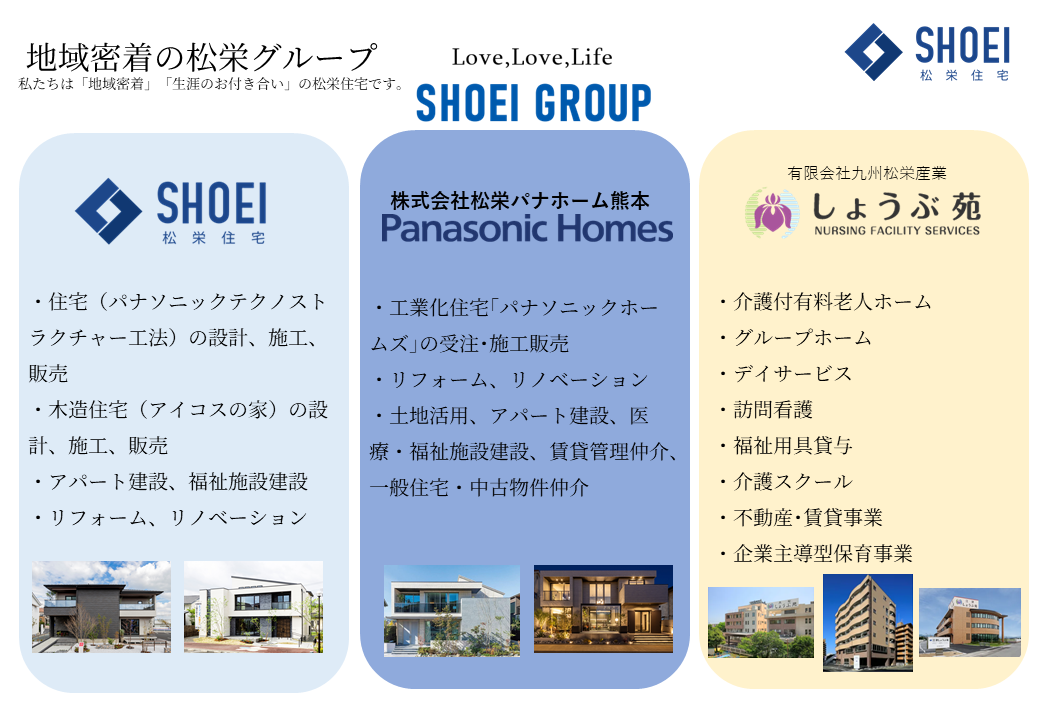 地域密着の松栄グループ
私たちは「地域密着」「生涯のお付き合い」の松栄住宅です。

Love,Love,Life
SHOEI GROUP

SHOEI
松栄住宅

SHOEI
松栄住宅

・住宅（パナソニックテクノストラクチャー工法）の設計、施工、販売
・木造住宅（アイコスの家）の設計、施工、販売
・アパート建設、福祉施設建設
・リフォーム、リノベーション

株式会社松栄パナホーム熊本
Panasonic Homes

・工業化住宅「パナソニックホームズ」の受注・施工販売
・リフォーム、リノベーション
・土地活用、アパート建設、医療・福祉施設建設、賃貸管理仲介、一般住宅・中古物件仲介

有限会社九州松栄産業
しょうぶ苑
NURSING FACILITY SERVICES

・介護付有料老人ホーム
・グループホーム
・デイサービス
・訪問看護
・福祉用具貸与
・介護スクール
・不動産・賃貸事業
・企業主導型保育事業